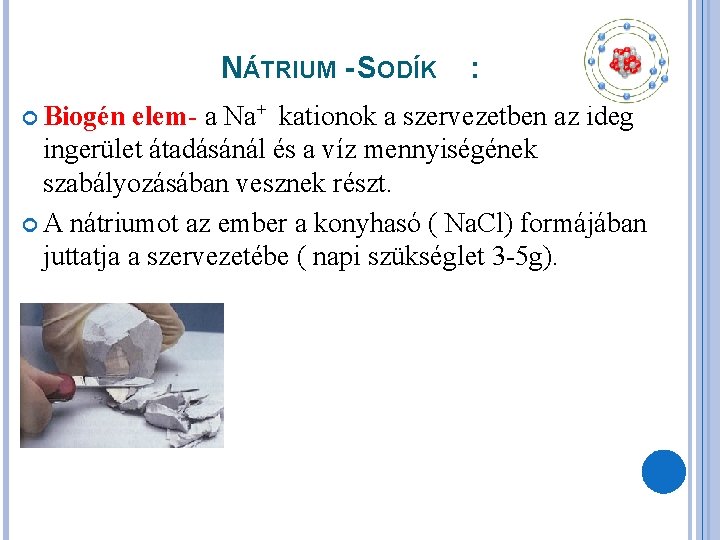 NÁTRIUM -SODÍK :

Biogén elem- a $Na^+$ kationok a szervezetben az ideg ingerület átadásánál és a víz mennyiségének szabályozásában vesznek részt.

A nátriumot az ember a konyhasó ( NaCl) formájában juttatja a szervezetébe ( napi szükséglet 3-5g).